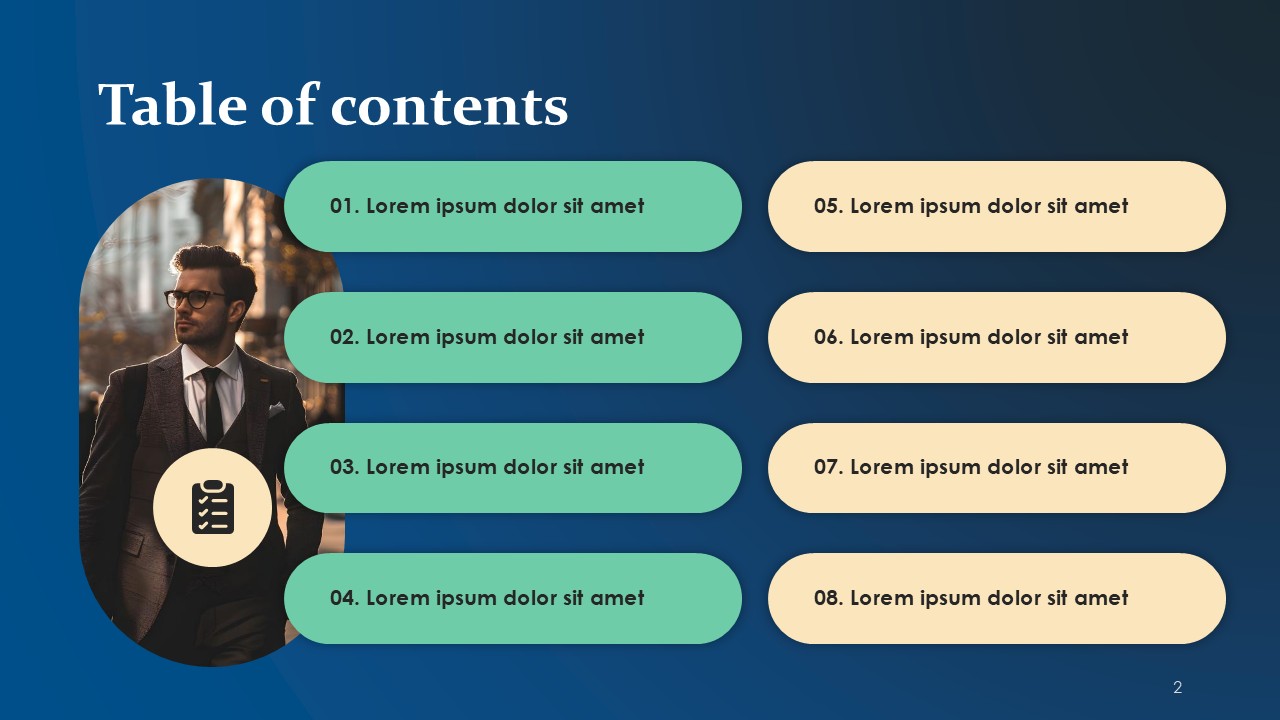 Table of contents

01. Lorem ipsum dolor sit amet

02. Lorem ipsum dolor sit amet

03. Lorem ipsum dolor sit amet

04. Lorem ipsum dolor sit amet

05. Lorem ipsum dolor sit amet

06. Lorem ipsum dolor sit amet

07. Lorem ipsum dolor sit amet

08. Lorem ipsum dolor sit amet

2